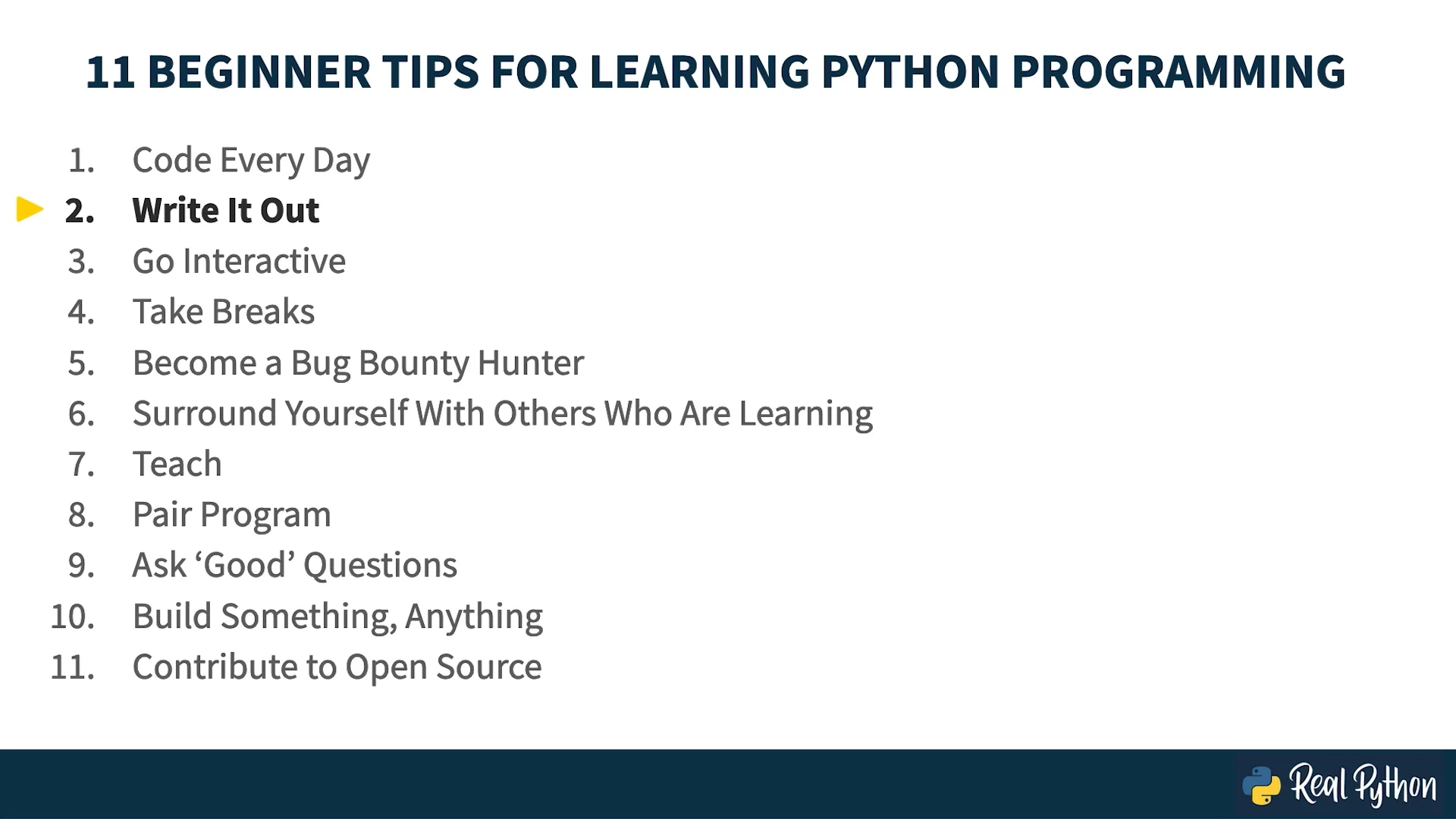 11 BEGINNER TIPS FOR LEARNING PYTHON PROGRAMMING

1. Code Every Day
2. Write It Out
3. Go Interactive
4. Take Breaks
5. Become a Bug Bounty Hunter
6. Surround Yourself With Others Who Are Learning
7. Teach
8. Pair Program
9. Ask ‘Good’ Questions
10. Build Something, Anything
11. Contribute to Open Source

Real Python